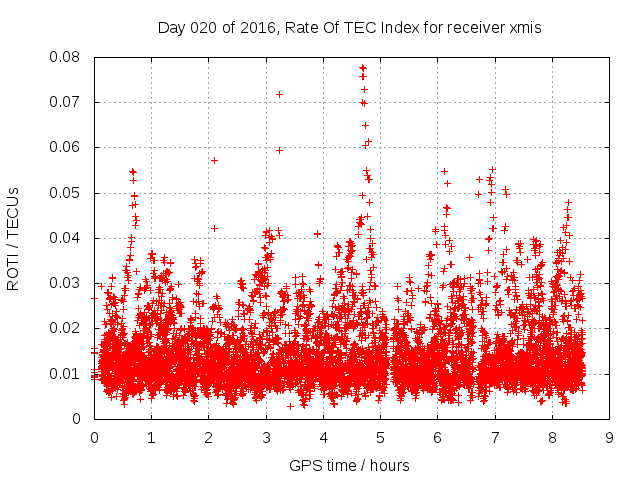 Day 020 of 2016, Rate Of TEC Index for receiver xmis

ROTI / TECUs

0.08
0.07
0.06
0.05
0.04
0.03
0.02
0.01
0

0 1 2 3 4 5 6 7 8 9

GPS time / hours